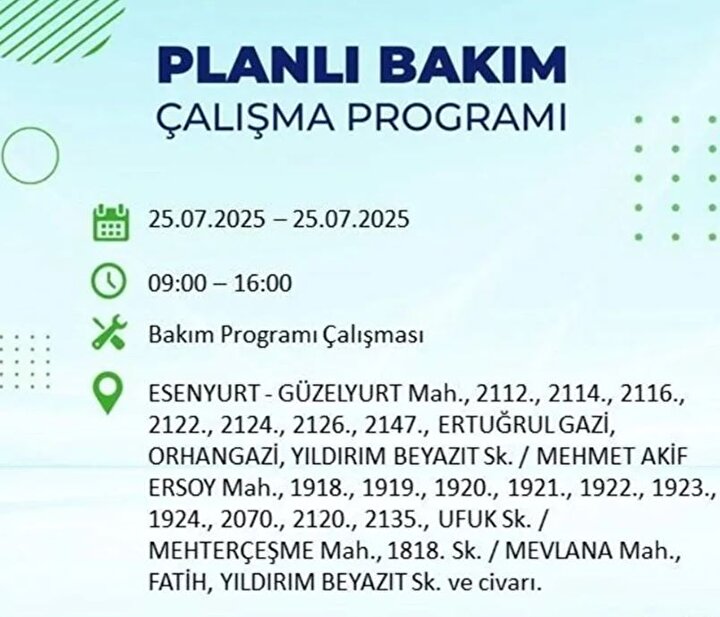 PLANLI BAKIM
ÇALIŞMA PROGRAMI

25.07.2025 – 25.07.2025

09:00 – 16:00

Bakım Programı Çalışması

ESENYURT - GÜZELYURT Mah., 2112., 2114., 2116., 2122., 2124., 2126., 2147., ERTUĞRUL GAZİ, ORHANGAZİ, YILDIRIM BEYAZIT Sk. / MEHMET AKİF ERSOY Mah., 1918., 1919., 1920., 1921., 1922., 1923., 1924., 2070., 2120., 2135., UFUK Sk. / MEHTERÇEŞME Mah., 1818. Sk. / MEVLANA Mah., FATİH, YILDIRIM BEYAZIT Sk. ve civarı.